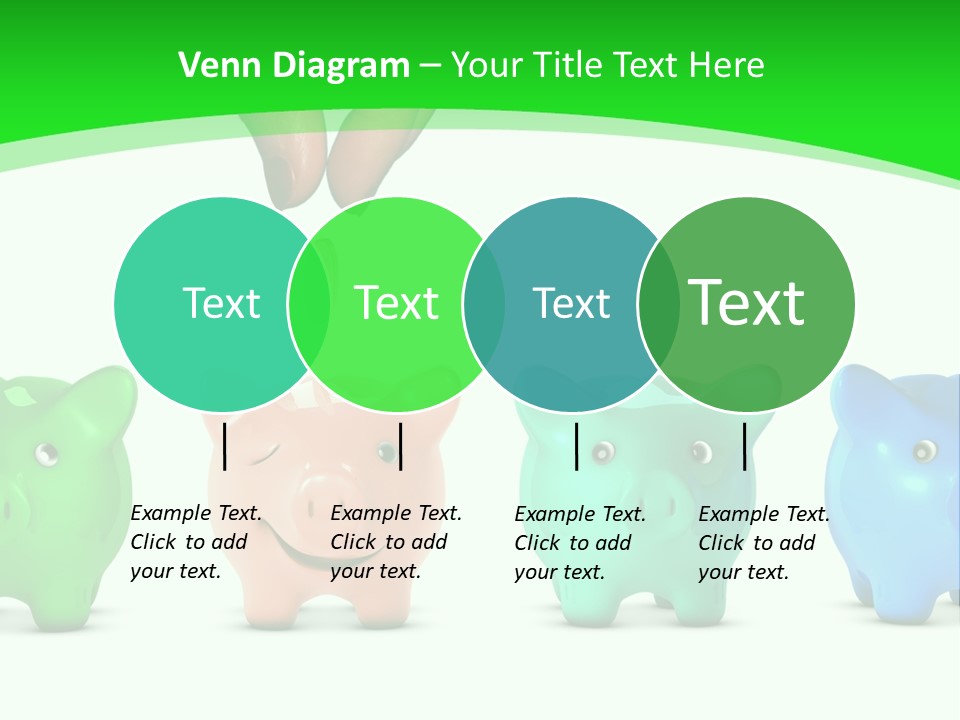 Venn Diagram – Your Title Text Here

Text

Text

Text

Text

Example Text. Click to add your text.

Example Text. Click to add your text.

Example Text. Click to add your text.

Example Text. Click to add your text.